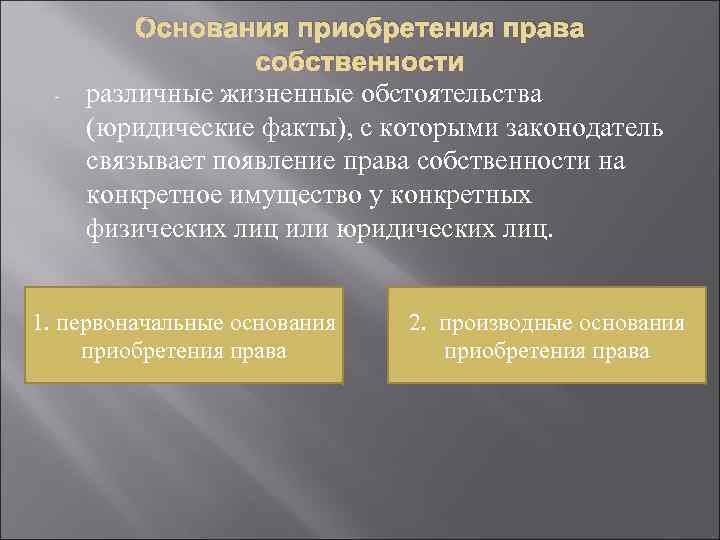 Основания приобретения права собственности

- различные жизненные обстоятельства (юридические факты), с которыми законодатель связывает появление права собственности на конкретное имущество у конкретных физических лиц или юридических лиц.

1. первоначальные основания приобретения права

2. производные основания приобретения права